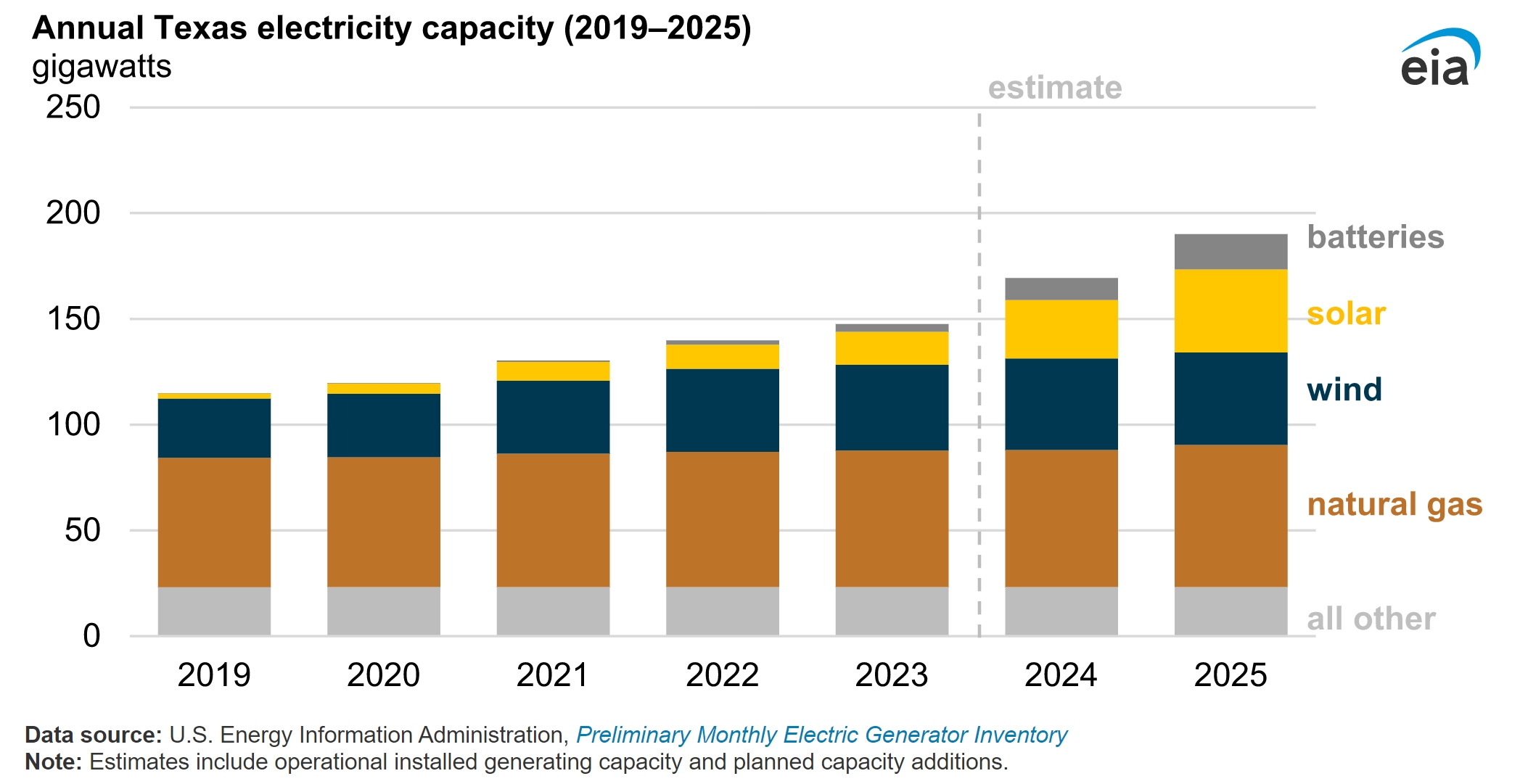 Annual Texas electricity capacity (2019–2025)
gigawatts

eia

estimate

250
200
150
100
50
0

batteries
solar
wind
natural gas
all other

2019 2020 2021 2022 2023 2024 2025

Data source: U.S. Energy Information Administration, Preliminary Monthly Electric Generator Inventory
Note: Estimates include operational installed generating capacity and planned capacity additions.